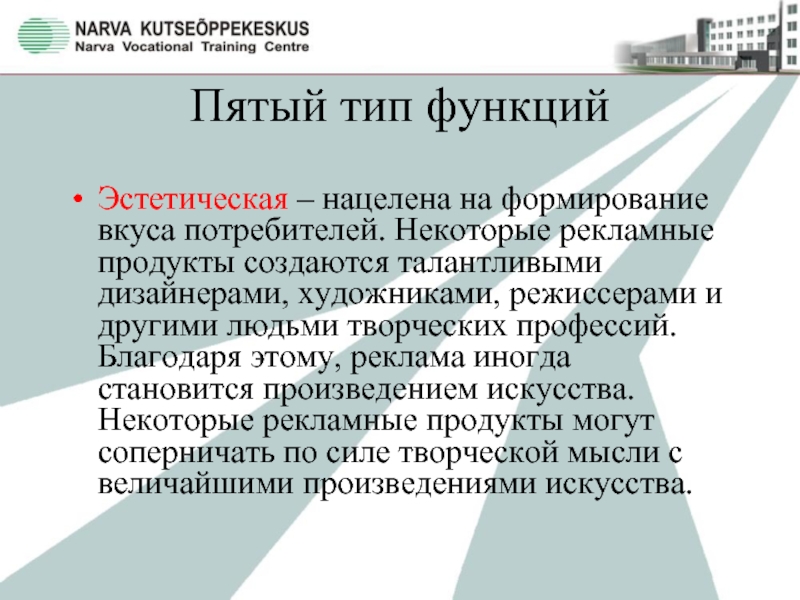 NARVA KUTSEÕPPEKESKUS
Narva Vocational Training Centre

Пятый тип функций

• Эстетическая – нацелена на формирование вкуса потребителей. Некоторые рекламные продукты создаются талантливыми дизайнерами, художниками, режиссерами и другими людьми творческих профессий. Благодаря этому, реклама иногда становится произведением искусства. Некоторые рекламные продукты могут соперничать по силе творческой мысли с величайшими произведениями искусства.